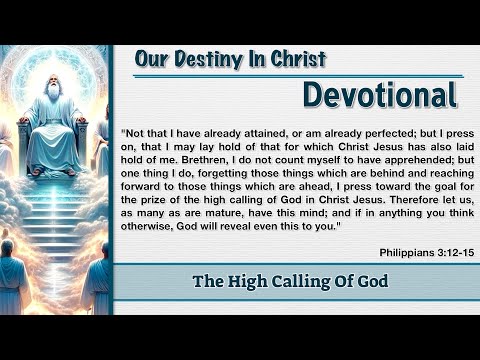 Our Destiny In Christ

Devotional

"Not that I have already attained, or am already perfected; but I press on, that I may lay hold of that for which Christ Jesus has also laid hold of me. Brethren, I do not count myself to have apprehended; but one thing I do, forgetting those things which are behind and reaching forward to those things which are ahead, I press toward the goal for the prize of the high calling of God in Christ Jesus. Therefore let us, as many as are mature, have this mind; and if in anything you think otherwise, God will reveal even this to you."

Philippians 3:12-15

The High Calling Of God